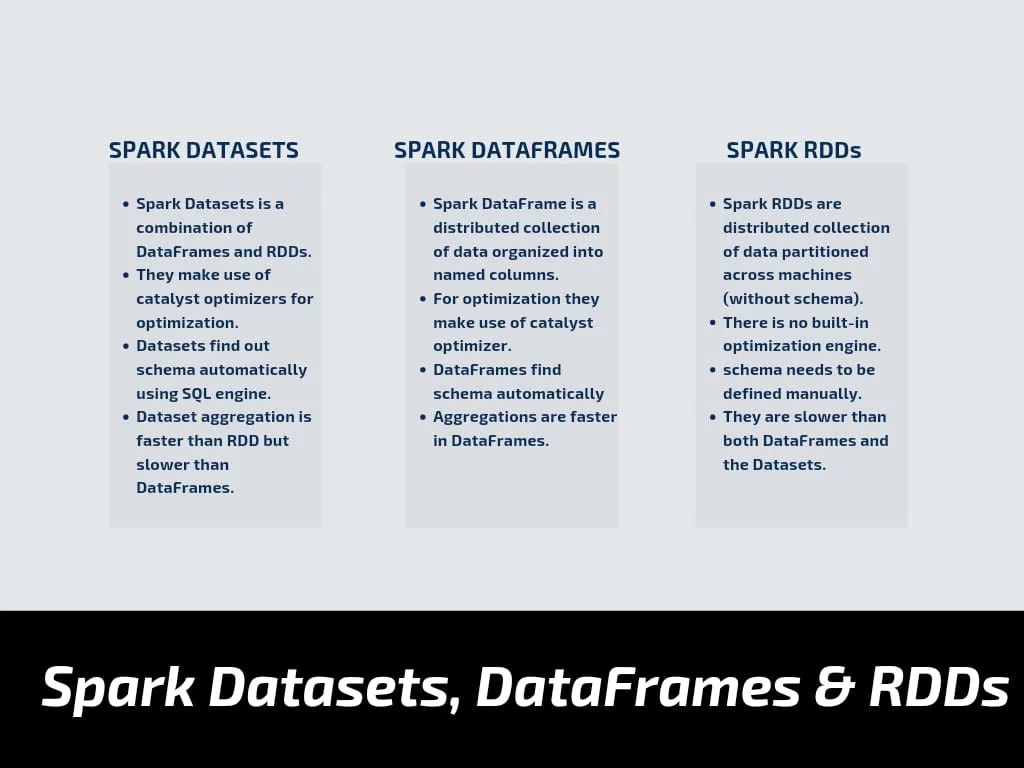 SPARK DATASETS

- Spark Datasets is a combination of DataFrames and RDDs.
- They make use of catalyst optimizers for optimization.
- Datasets find out schema automatically using SQL engine.
- Dataset aggregation is faster than RDD but slower than DataFrames.

SPARK DATAFRAMES

- Spark DataFrame is a distributed collection of data organized into named columns.
- For optimization they make use of catalyst optimizer.
- DataFrames find schema automatically
- Aggregations are faster in DataFrames.

SPARK RDDs

- Spark RDDs are distributed collection of data partitioned across machines (without schema).
- There is no built-in optimization engine.
- schema needs to be defined manually.
- They are slower than both DataFrames and the Datasets.

Spark Datasets, DataFrames & RDDs